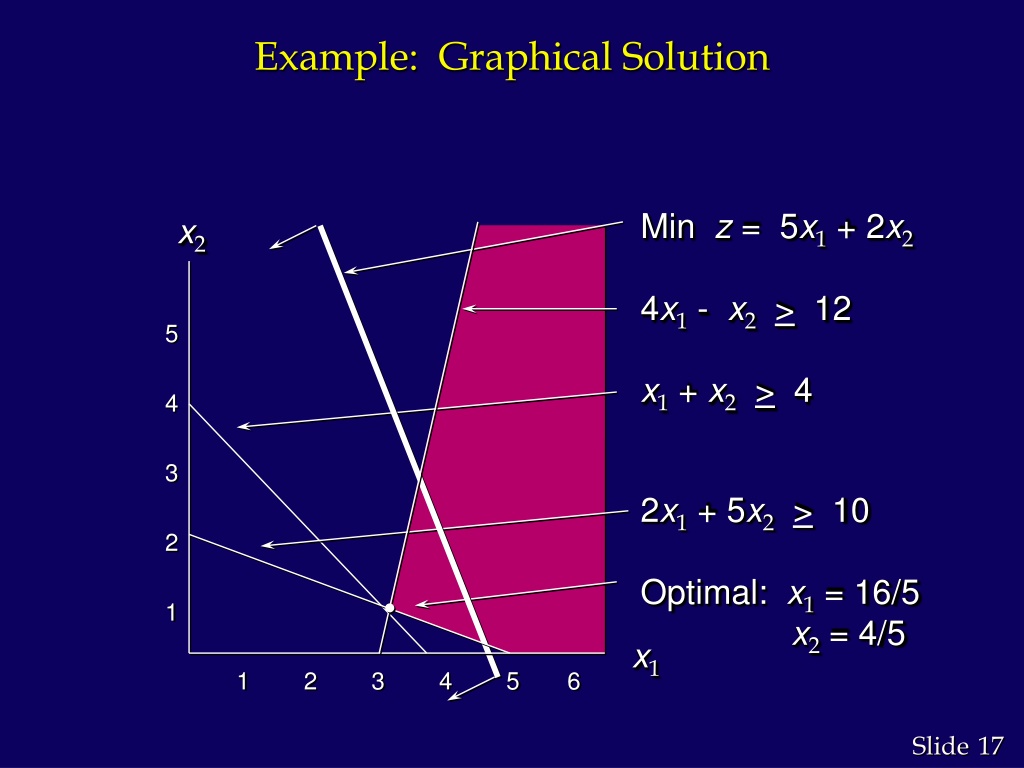 Example: Graphical Solution

$x_2$

5

4

3

2

1

1 2 3 4 5 6

$x_1$

Min $z = 5x_1 + 2x_2$

$4x_1 - x_2 \geq 12$

$x_1 + x_2 \geq 4$

$2x_1 + 5x_2 \geq 10$

Optimal: $x_1 = 16/5$
$x_2 = 4/5$

Slide 17